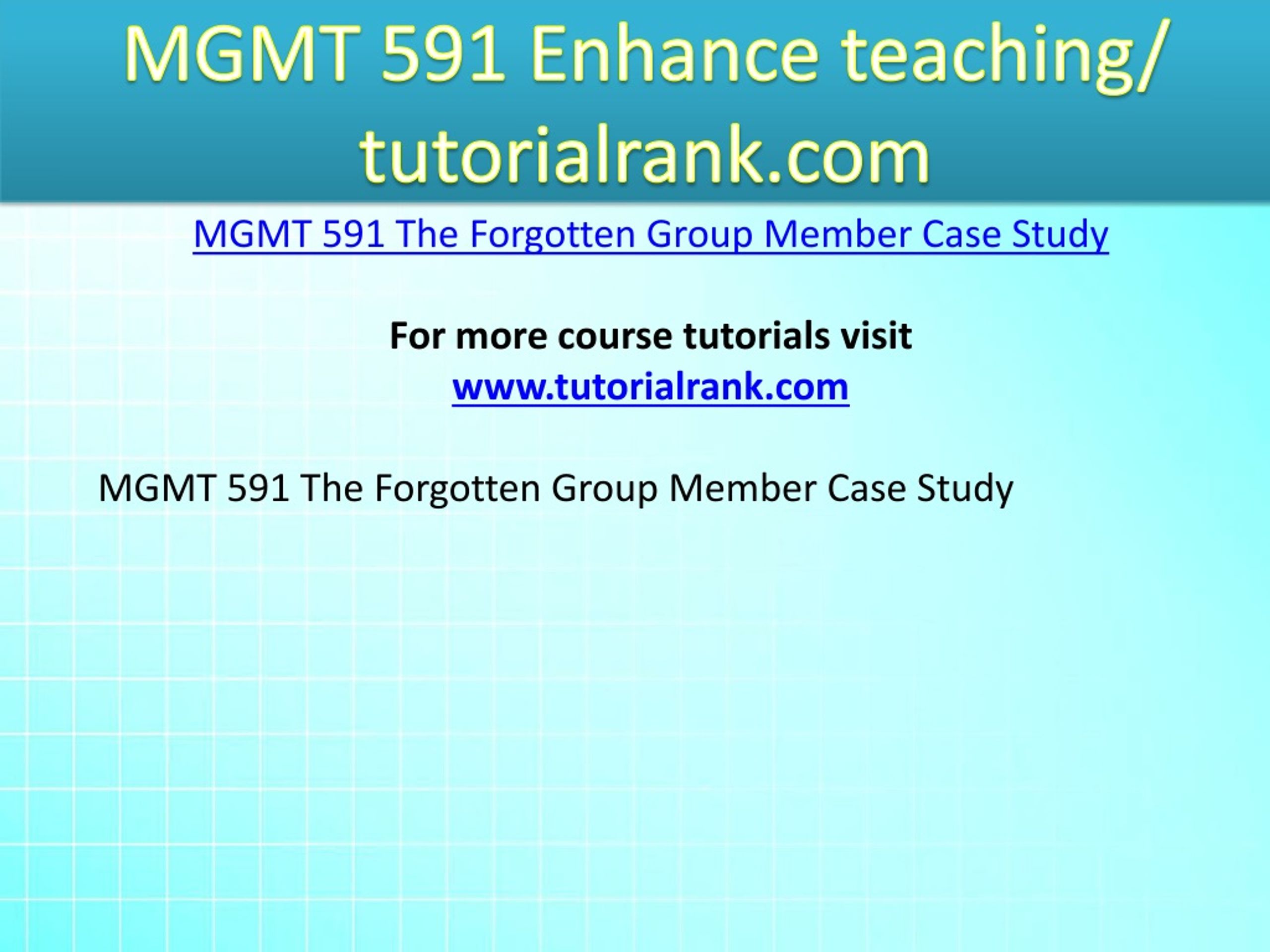 MGMT 591 Enhance teaching/ tutorialrank.com

MGMT 591 The Forgotten Group Member Case Study

For more course tutorials visit
www.tutorialrank.com

MGMT 591 The Forgotten Group Member Case Study